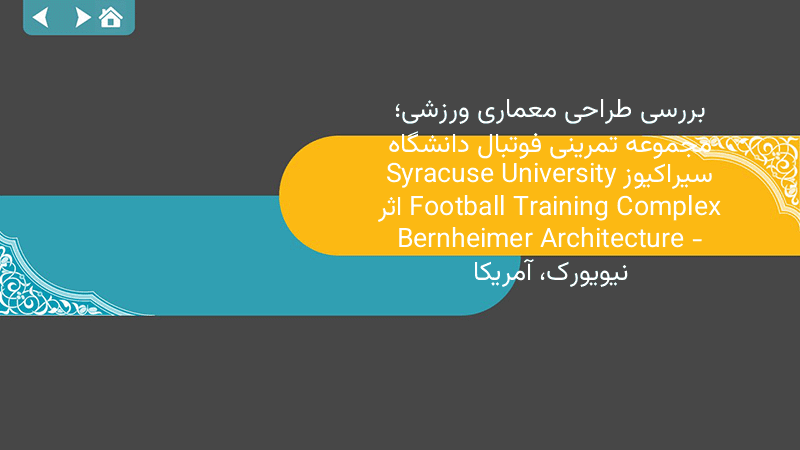 بررسی طراحی معماری ورزشی؛ مجموعه تمرینی فوتبال دانشگاه سیراکیوز Syracuse University Football Training Complex اثر Bernheimer Architecture - نیویورک، آمریکا